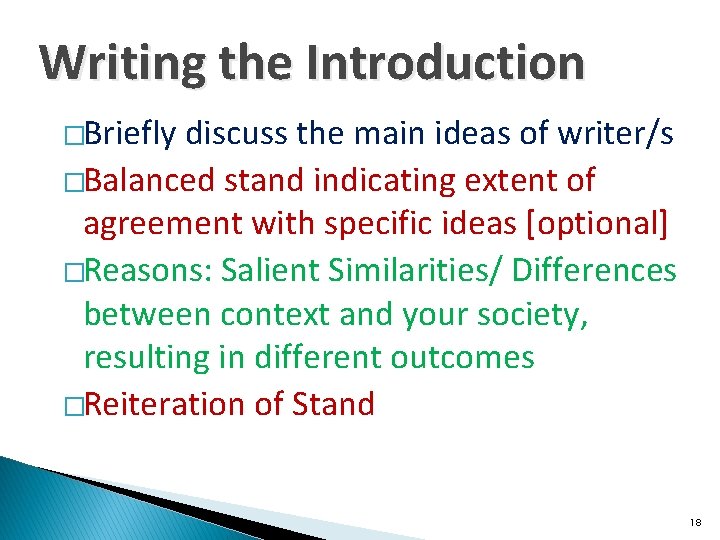 Writing the Introduction

□Briefly discuss the main ideas of writer/s

□Balanced stand indicating extent of agreement with specific ideas [optional]

□Reasons: Salient Similarities/ Differences between context and your society, resulting in different outcomes

□Reiteration of Stand

18